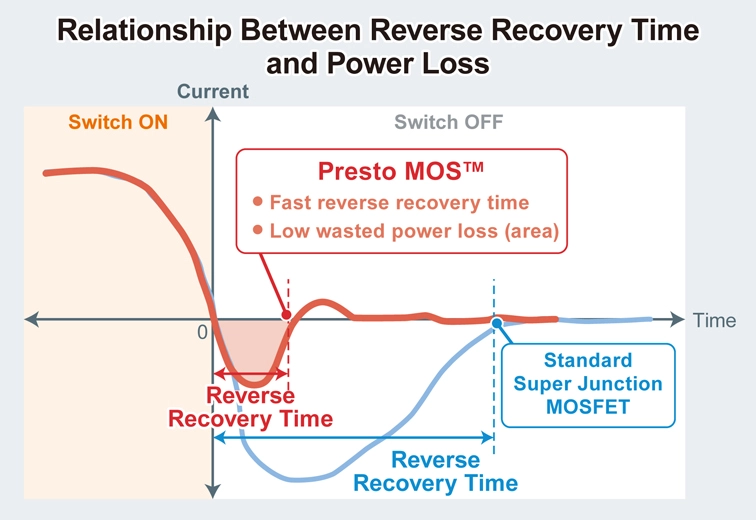 Relationship Between Reverse Recovery Time and Power Loss

Current

Switch ON

Switch OFF

Presto MOS™
• Fast reverse recovery time
• Low wasted power loss (area)

0

Time

Reverse Recovery Time

Standard Super Junction MOSFET

Reverse Recovery Time